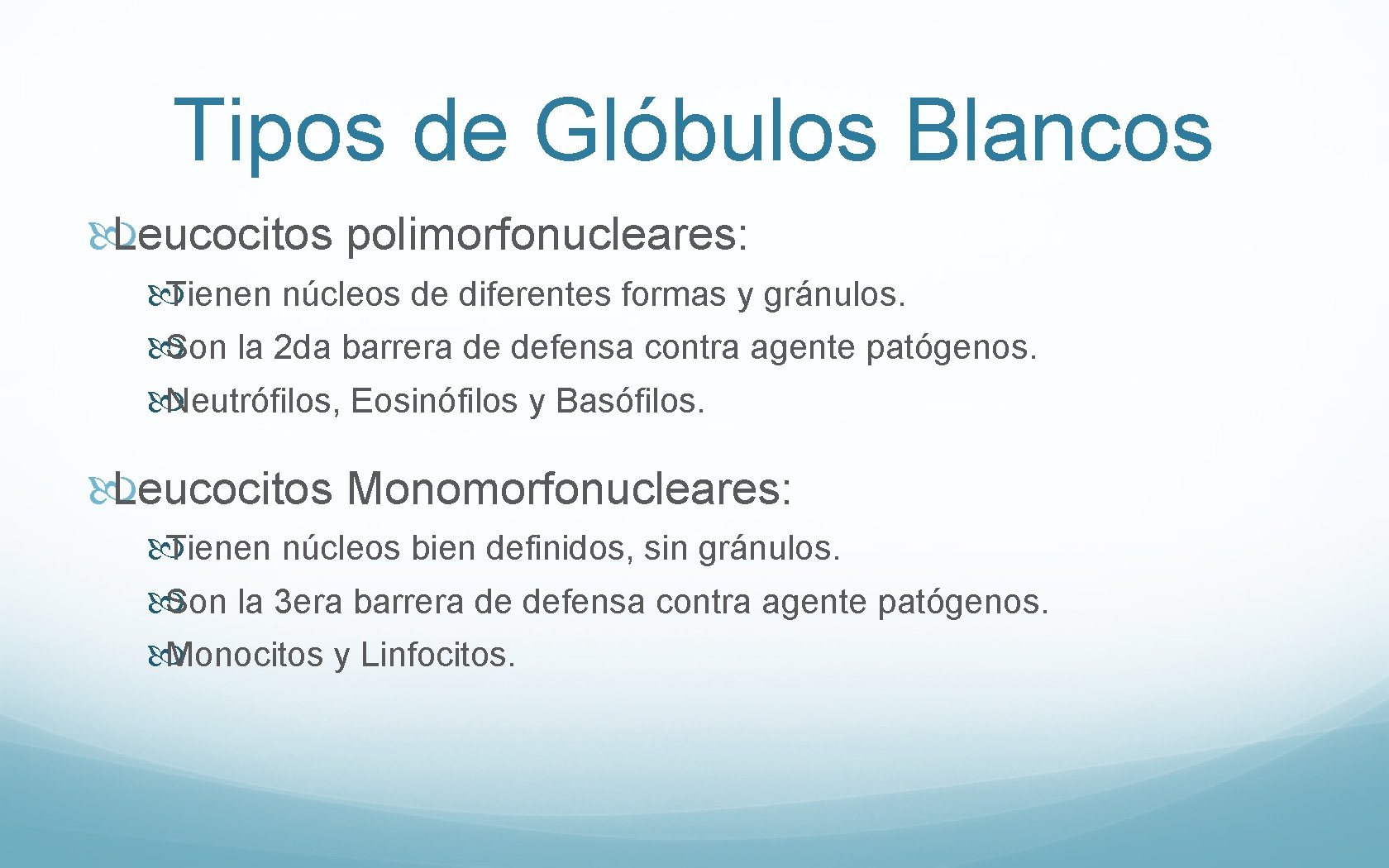 Tipos de Glóbulos Blancos

Leucocitos polimorfonucleares:

Tienen núcleos de diferentes formas y gránulos.

Son la 2da barrera de defensa contra agente patógenos.

Neutrófilos, Eosinófilos y Basófilos.

Leucocitos Monomorfonucleares:

Tienen núcleos bien definidos, sin gránulos.

Son la 3era barrera de defensa contra agente patógenos.

Monocitos y Linfocitos.